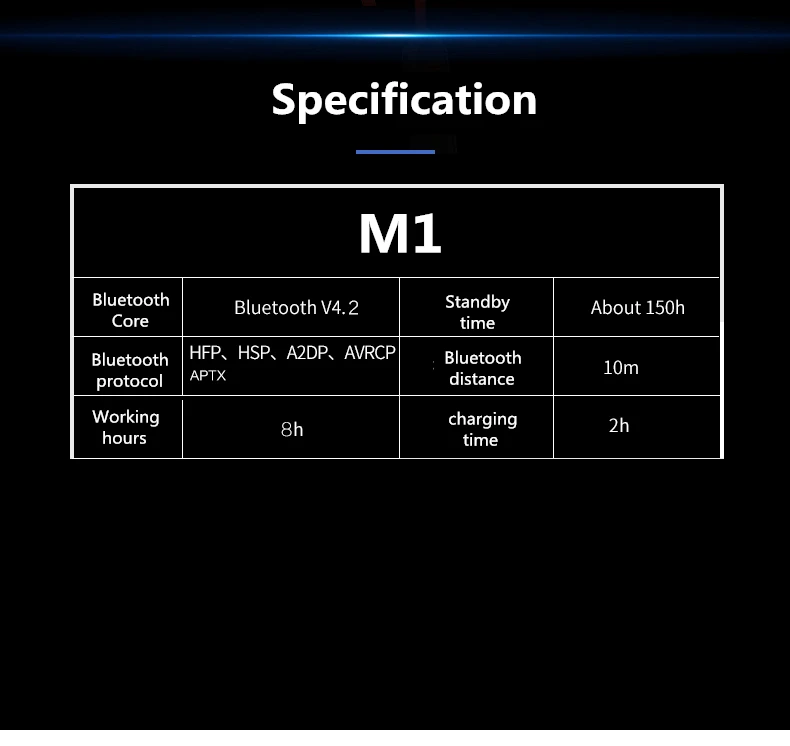 Specification

| M1 | | | |
|---|---|---|---|
| Bluetooth Core | Bluetooth V4.2 | Standby time | About 150h |
| Bluetooth protocol | HFP、HSP、A2DP、AVRCP APTX | Bluetooth distance | 10m |
| Working hours | 8h | charging time | 2h |